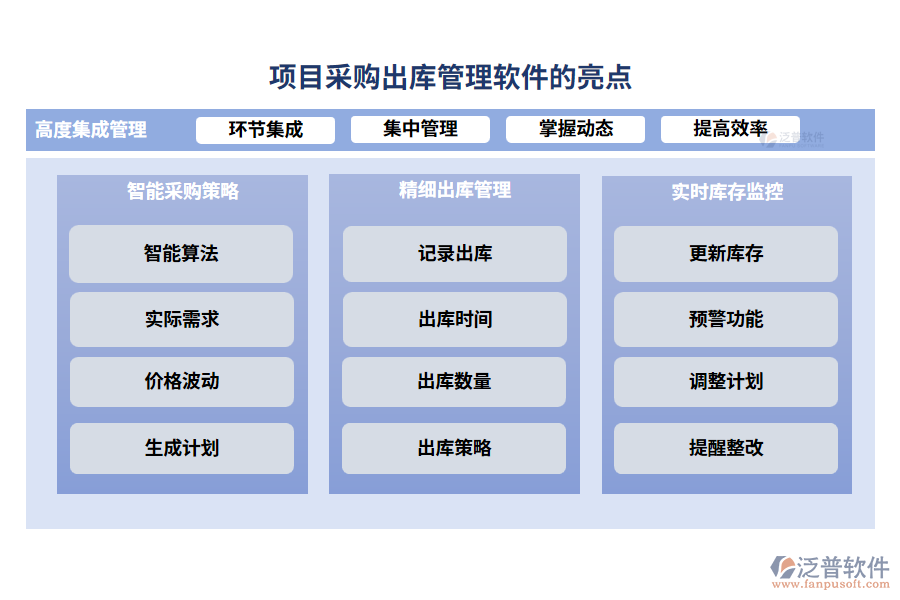 项目采购出库管理软件的亮点

高度集成管理 环节集成 集中管理 掌握动态 提高效率 泛普软件

智能采购策略
智能算法
实际需求
价格波动
生成计划

精细出库管理
记录出库
出库时间
出库数量
出库策略

实时库存监控
更新库存
预警功能
调整计划
提醒整改

泛普软件
www.fanpusoft.com